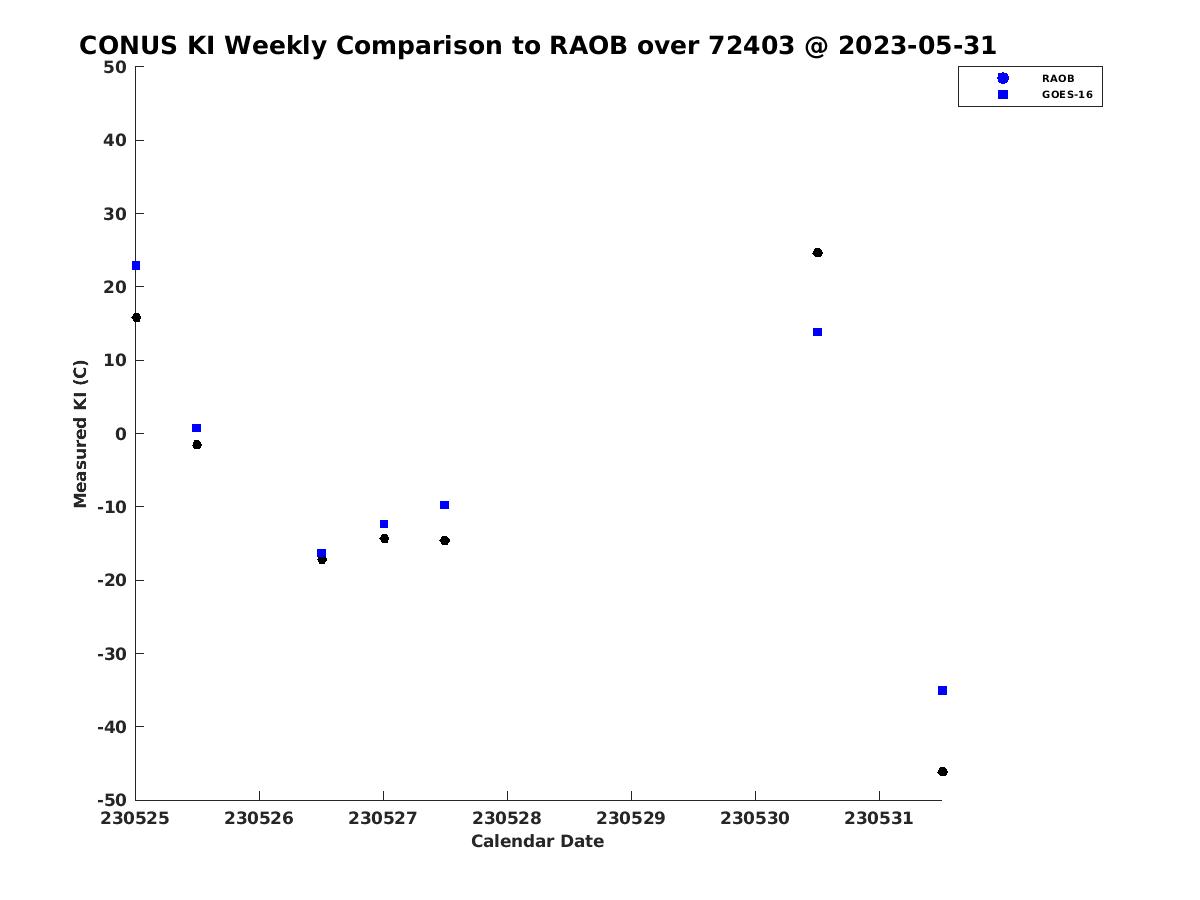 CONUS KI Weekly Comparison to RAOB over 72403 @ 2023-05-31

RAOB
GOES-16

Measured KI (C)

50
40
30
20
10
0
-10
-20
-30
-40
-50

230525 230526 230527 230528 230529 230530 230531

Calendar Date